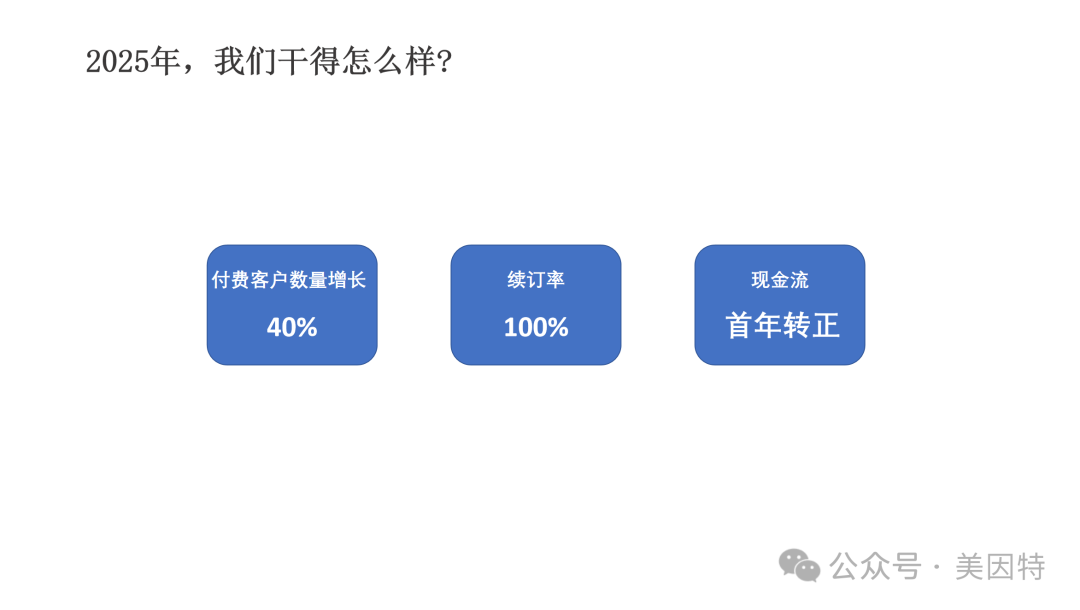 2025年，我们干得怎么样?

付费客户数量增长

40%

续订率

100%

现金流

首年转正

公众号 · 美因特